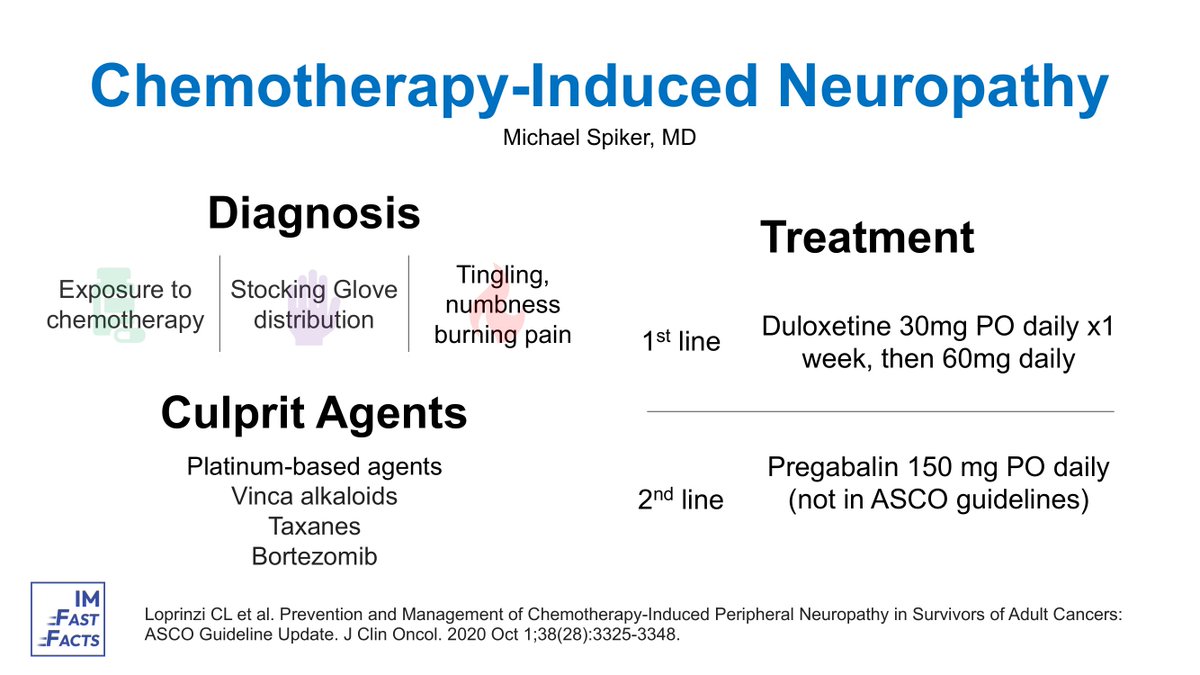 Chemotherapy-Induced Neuropathy

Michael Spiker, MD

Diagnosis

Exposure to chemotherapy

Stocking Glove distribution

Tingling, numbness burning pain

Culprit Agents

Platinum-based agents
Vinca alkaloids
Taxanes
Bortezomib

Treatment

1$^{st}$ line

Duloxetine 30mg PO daily x1 week, then 60mg daily

2$^{nd}$ line

Pregabalin 150 mg PO daily (not in ASCO guidelines)

IM FAST FACTS

Loprinzi CL et al. Prevention and Management of Chemotherapy-Induced Peripheral Neuropathy in Survivors of Adult Cancers: ASCO Guideline Update. J Clin Oncol. 2020 Oct 1;38(28):3325-3348.